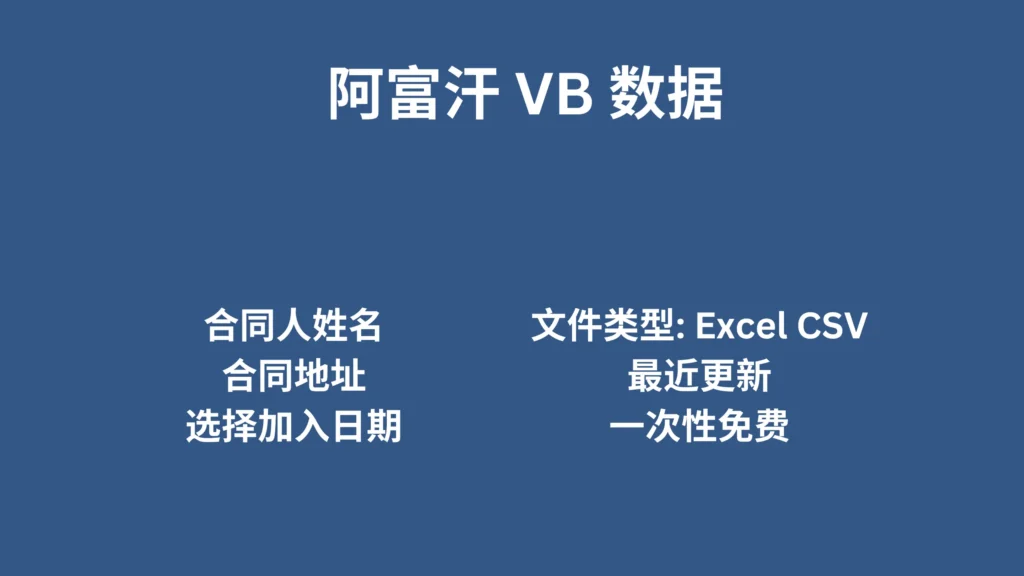 阿富汗 VB 数据

合同人姓名
合同地址
选择加入日期

文件类型: Excel CSV
最近更新
一次性免费